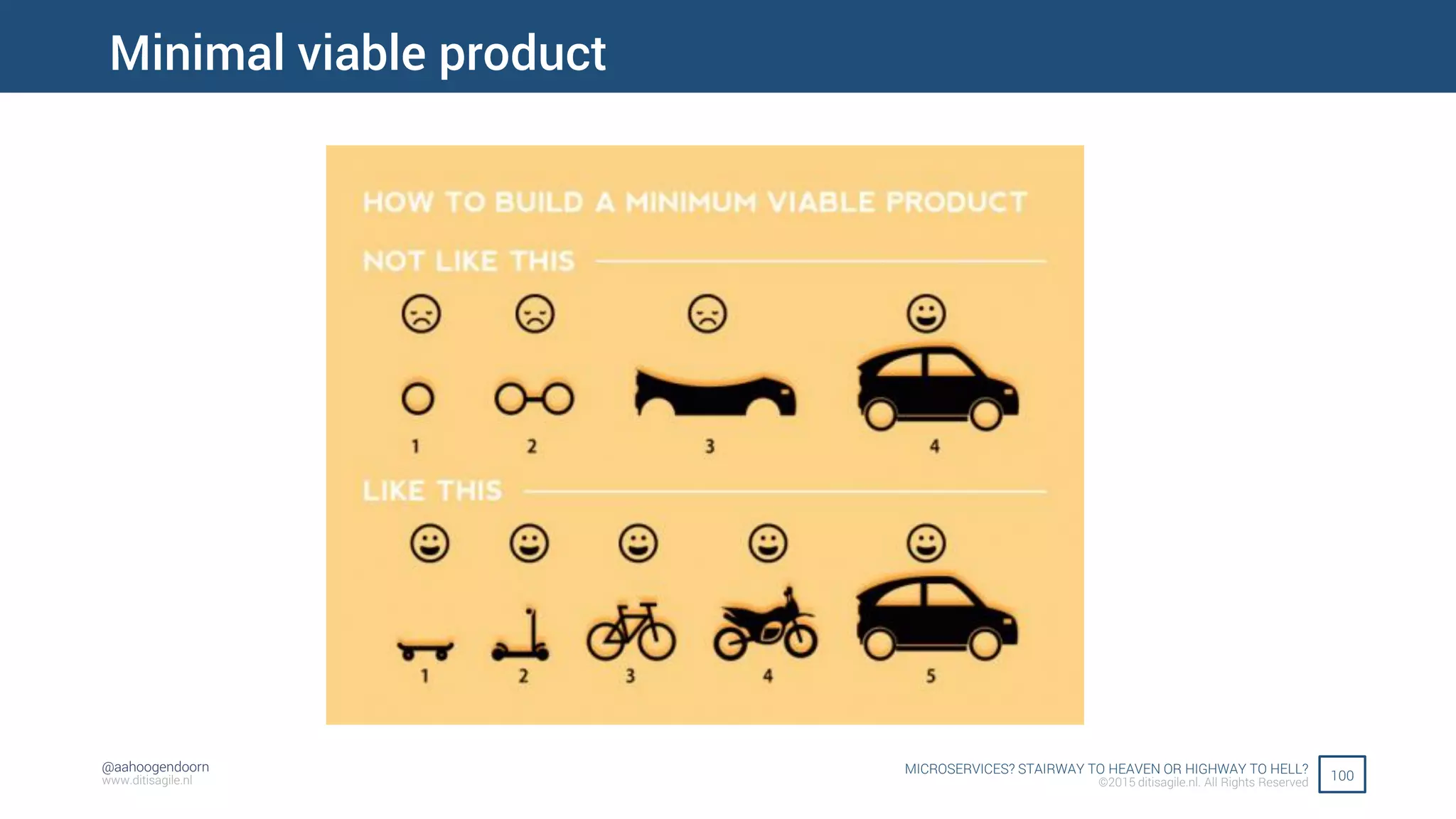 Minimal viable product

HOW TO BUILD A MINIMUM VIABLE PRODUCT

NOT LIKE THIS

1 2 3 4

LIKE THIS

1 2 3 4 5

@aahoogendoorn
www.ditisagile.nl

MICROSERVICES? STAIRWAY TO HEAVEN OR HIGHWAY TO HELL?
©2015 ditisagile.nl. All Rights Reserved

100